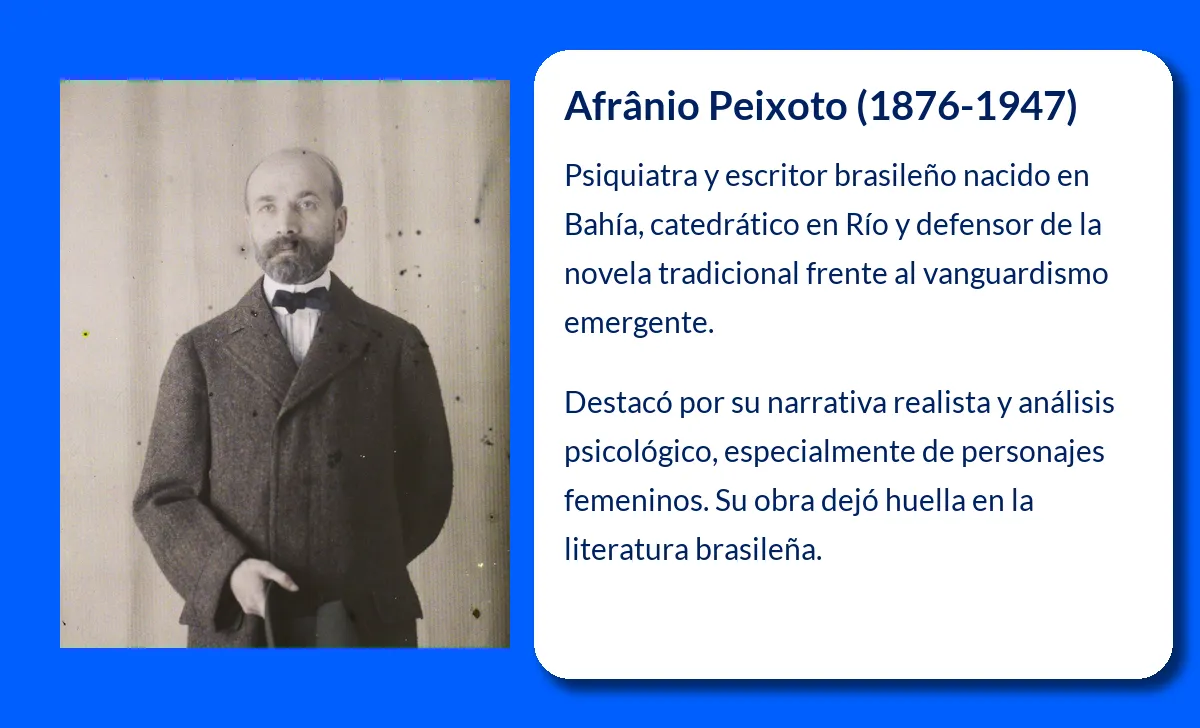 Afrânio Peixoto (1876-1947)

Psiquiatra y escritor brasileño nacido en Bahía, catedrático en Río y defensor de la novela tradicional frente al vanguardismo emergente.

Destacó por su narrativa realista y análisis psicológico, especialmente de personajes femeninos. Su obra dejó huella en la literatura brasileña.